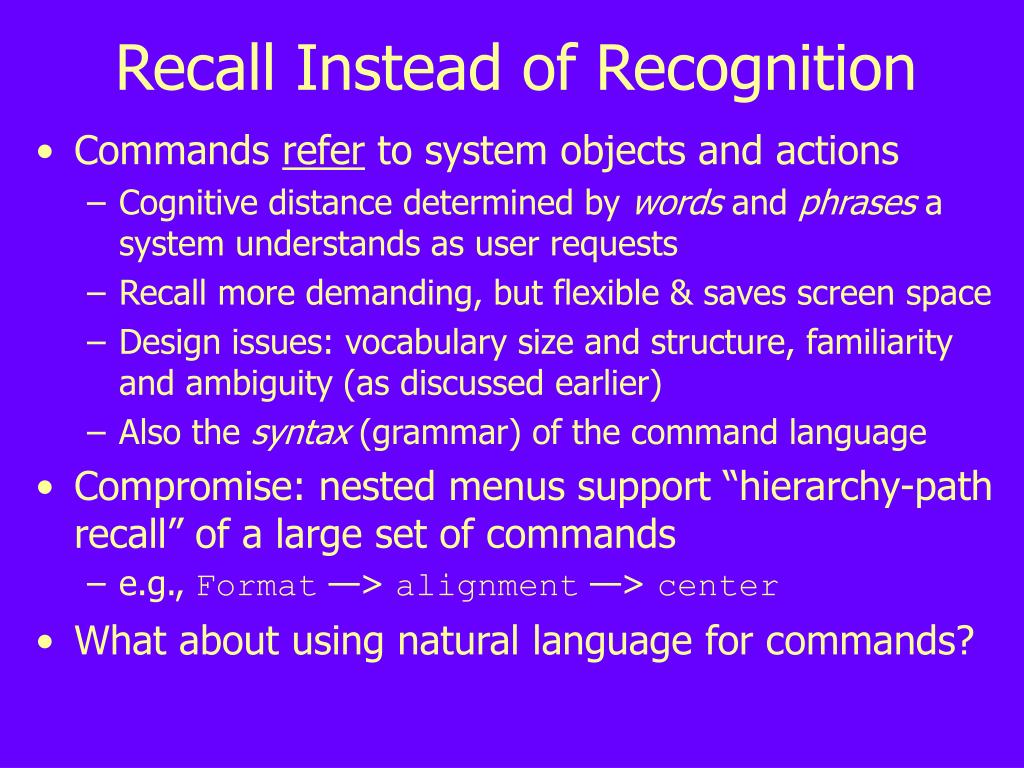 Recall Instead of Recognition

• Commands refer to system objects and actions
  – Cognitive distance determined by words and phrases a system understands as user requests
  – Recall more demanding, but flexible & saves screen space
  – Design issues: vocabulary size and structure, familiarity and ambiguity (as discussed earlier)
  – Also the syntax (grammar) of the command language
• Compromise: nested menus support “hierarchy-path recall” of a large set of commands
  – e.g., Format —> alignment —> center
• What about using natural language for commands?